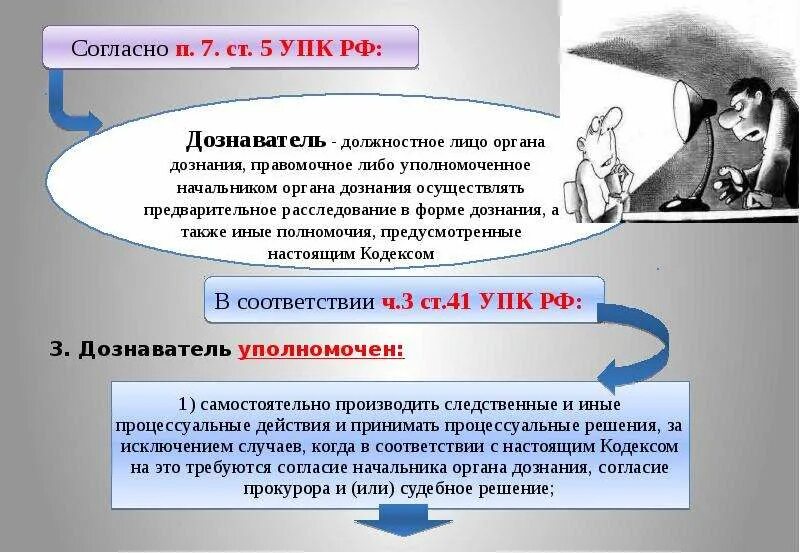 Согласно п. 7. ст. 5 УПК РФ:

Дознаватель - должностное лицо органа дознания, правомочное либо уполномоченное начальником органа дознания осуществлять предварительное расследование в форме дознания, а также иные полномочия, предусмотренные настоящим Кодексом

В соответствии ч.3 ст.41 УПК РФ:

3. Дознаватель уполномочен:

1) самостоятельно производить следственные и иные процессуальные действия и принимать процессуальные решения, за исключением случаев, когда в соответствии с настоящим Кодексом на это требуются согласие начальника органа дознания, согласие прокурора и (или) судебное решение;